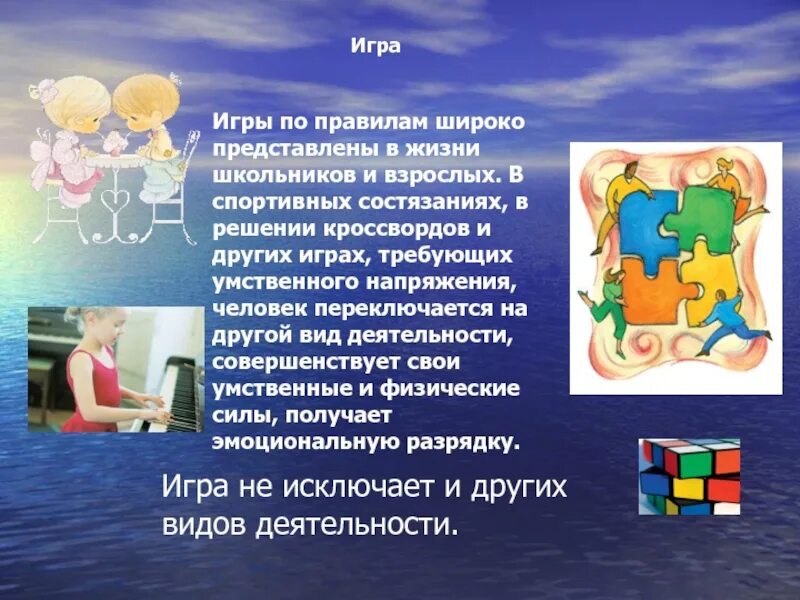 Игра

Игры по правилам широко представлены в жизни школьников и взрослых. В спортивных состязаниях, в решении кроссвордов и других играх, требующих умственного напряжения, человек переключается на другой вид деятельности, совершенствует свои умственные и физические силы, получает эмоциональную разрядку.

Игра не исключает и других видов деятельности.